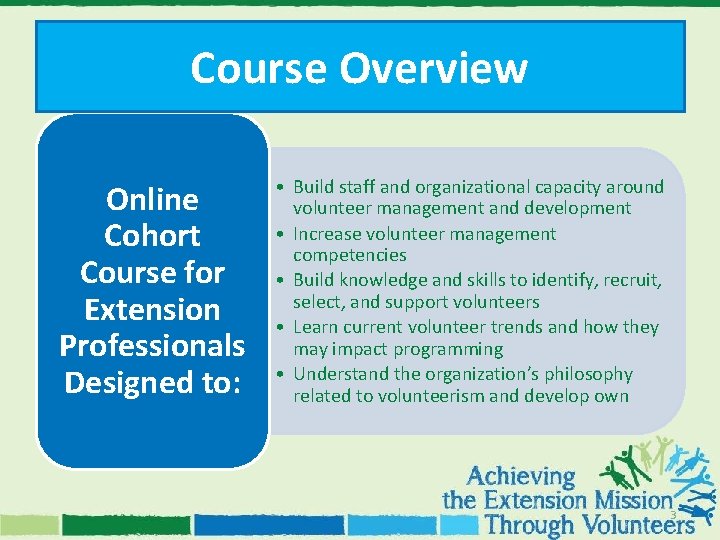 Course Overview

Online Cohort Course for Extension Professionals Designed to:

• Build staff and organizational capacity around volunteer management and development
• Increase volunteer management competencies
• Build knowledge and skills to identify, recruit, select, and support volunteers
• Learn current volunteer trends and how they may impact programming
• Understand the organization's philosophy related to volunteerism and develop own

Achieving the Extension Mission Through Volunteers

3